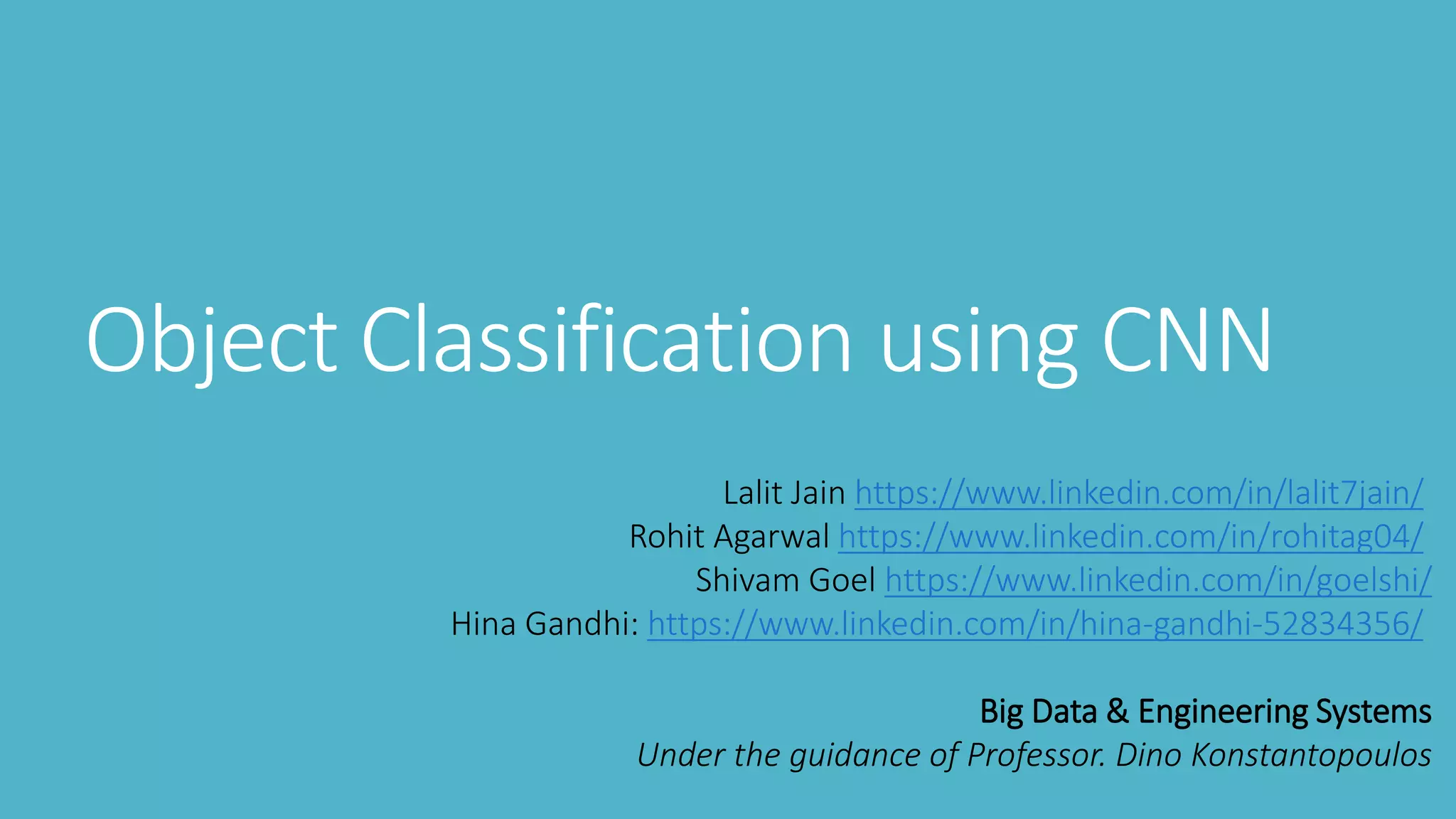 Object Classification using CNN

Lalit Jain https://www.linkedin.com/in/lalit7jain/
Rohit Agarwal https://www.linkedin.com/in/rohitag04/
Shivam Goel https://www.linkedin.com/in/goelshi/
Hina Gandhi: https://www.linkedin.com/in/hina-gandhi-52834356/

Big Data & Engineering Systems
Under the guidance of Professor. Dino Konstantopoulos